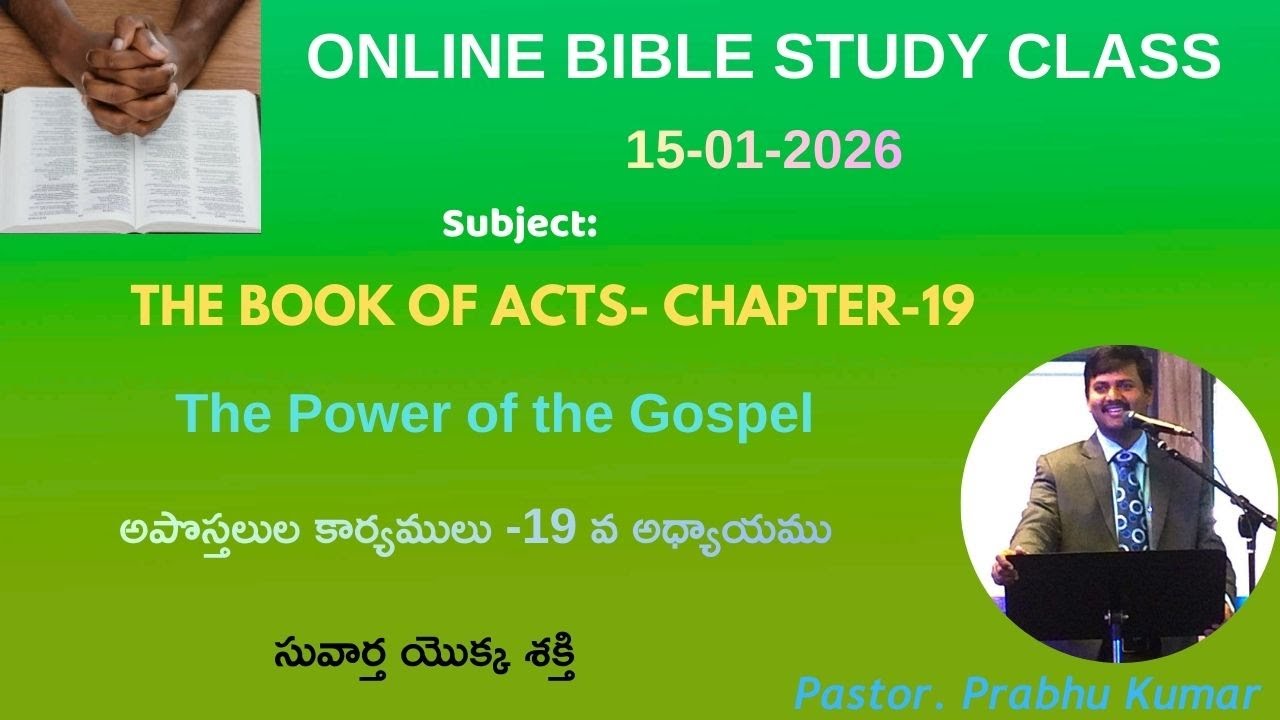 ONLINE BIBLE STUDY CLASS

15-01-2026

Subject:

THE BOOK OF ACTS- CHAPTER-19

The Power of the Gospel

అపొస్తలుల కార్యములు -19 వ అధ్యాయము

సువార్త యొక్క శక్తి

Pastor. Prabhu Kumar